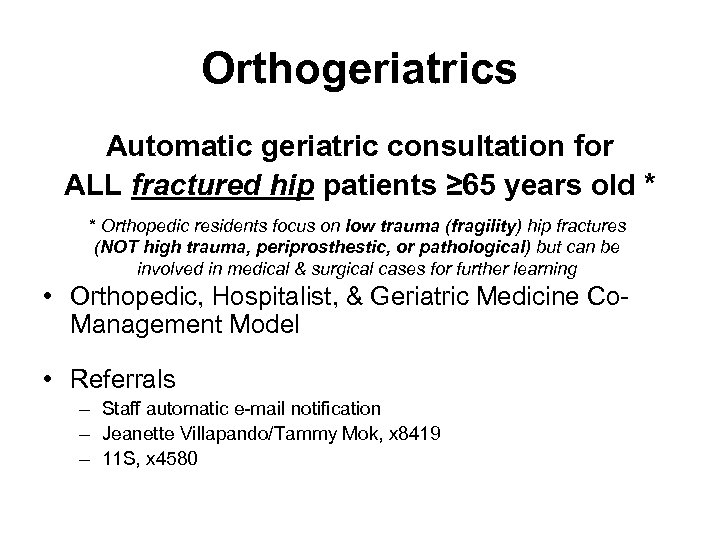 Orthogeriatrics

Automatic geriatric consultation for ALL fractured hip patients ≥65 years old *

* Orthopedic residents focus on low trauma (fragility) hip fractures (NOT high trauma, periprosthestic, or pathological) but can be involved in medical & surgical cases for further learning

• Orthopedic, Hospitalist, & Geriatric Medicine Co-Management Model

• Referrals
– Staff automatic e-mail notification
– Jeanette Villapando/Tammy Mok, x8419
– 11S, x4580